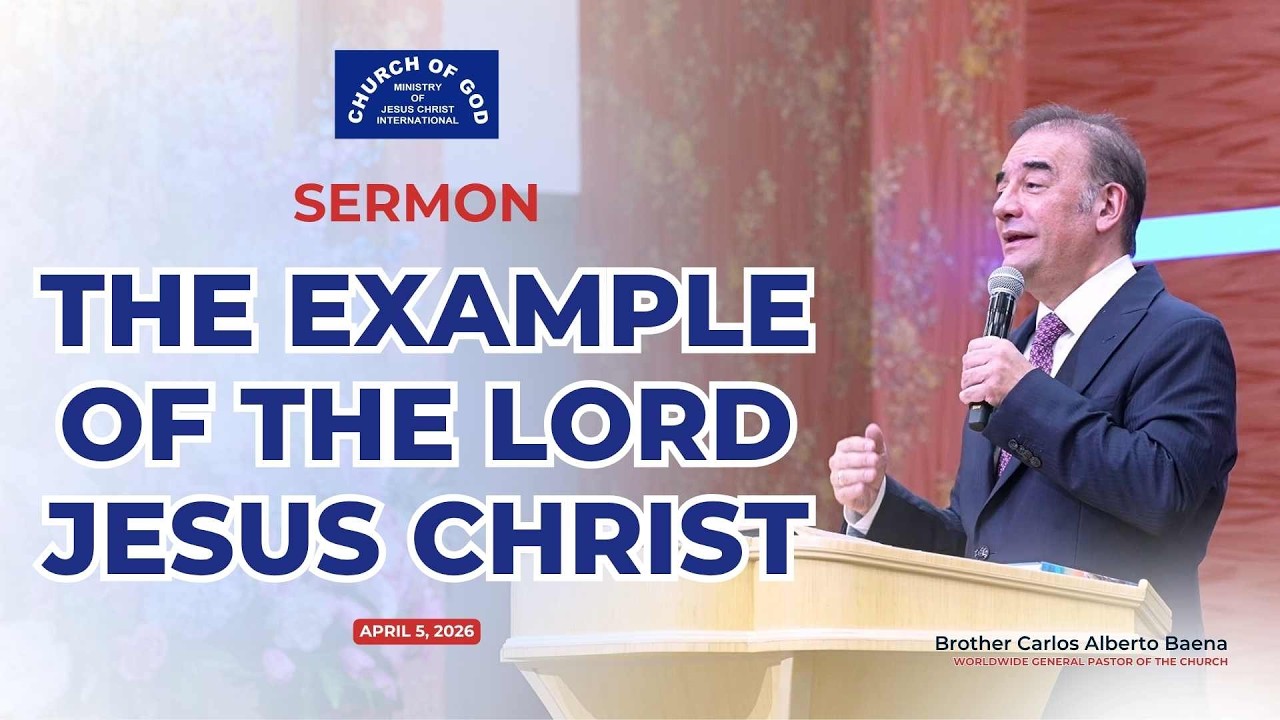 CHURCH OF GOD
MINISTRY OF JESUS CHRIST INTERNATIONAL

SERMON

THE EXAMPLE OF THE LORD JESUS CHRIST

APRIL 5, 2026

Brother Carlos Alberto Baena
WORLDWIDE GENERAL PASTOR OF THE CHURCH